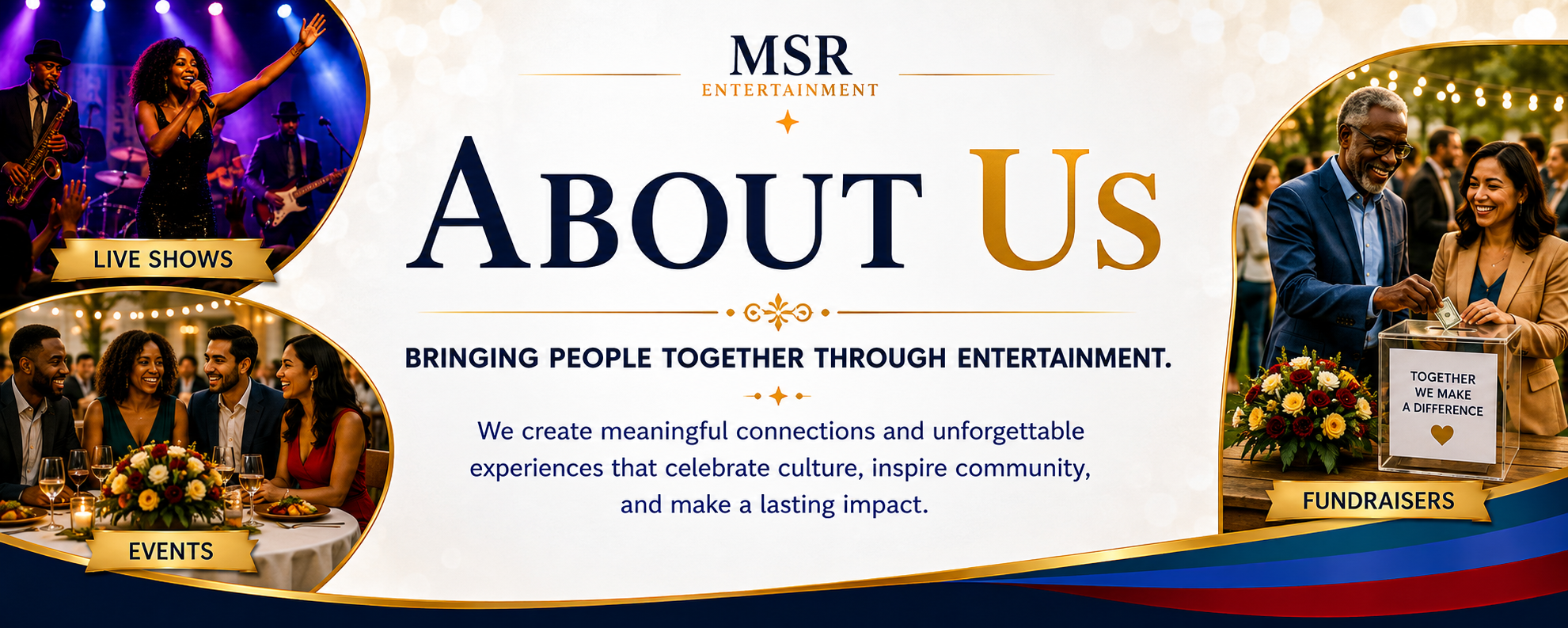 LIVE SHOWS

EVENTS

MSR
ENTERTAINMENT

ABOUT US

BRINGING PEOPLE TOGETHER THROUGH ENTERTAINMENT.

We create meaningful connections and unforgettable experiences that celebrate culture, inspire community, and make a lasting impact.

TOGETHER WE MAKE A DIFFERENCE

FUNDRAISERS